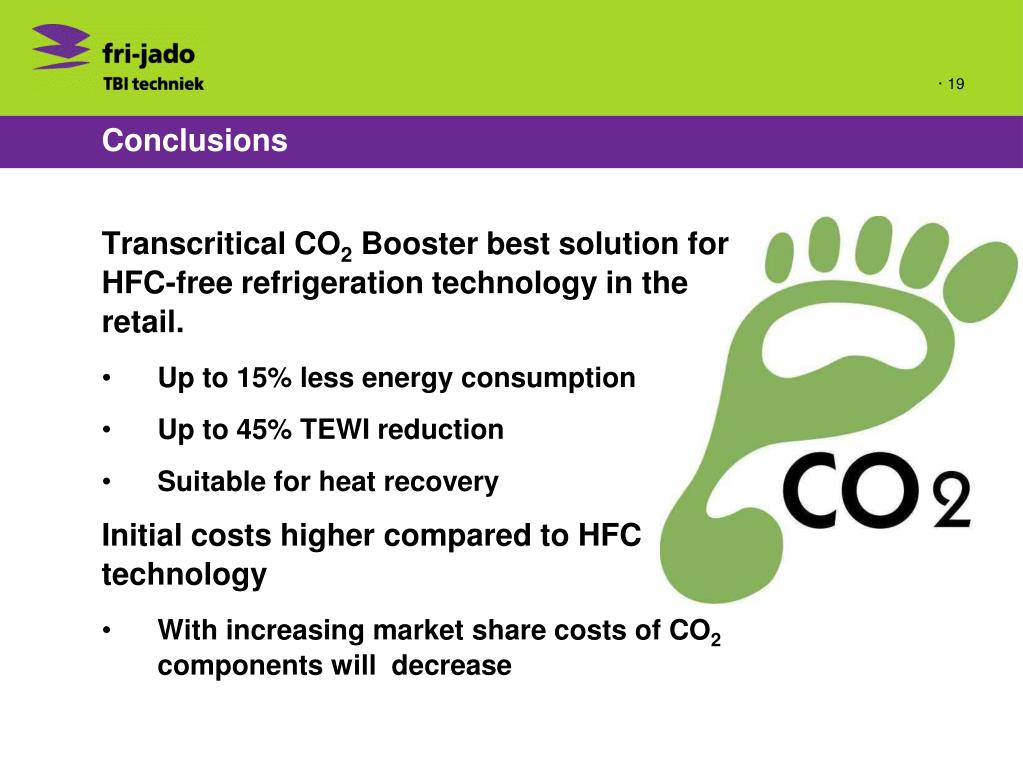 fri-jado
TBI techniek

· 19

Conclusions

Transcritical $CO_2$ Booster best solution for HFC-free refrigeration technology in the retail.

• Up to 15% less energy consumption

• Up to 45% TEWI reduction

• Suitable for heat recovery

Initial costs higher compared to HFC technology

• With increasing market share costs of $CO_2$ components will decrease

$CO_2$